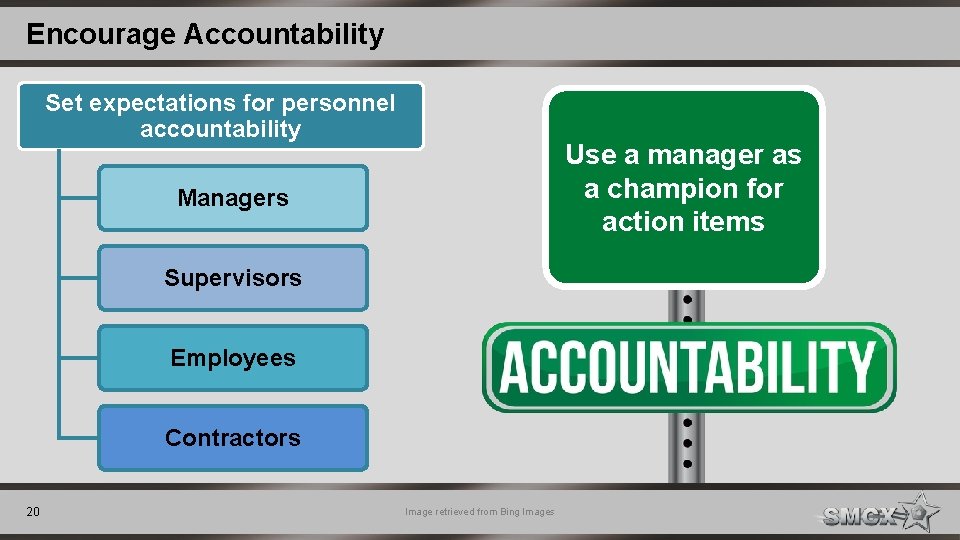 Encourage Accountability

Set expectations for personnel accountability

Managers

Supervisors

Employees

Contractors

Use a manager as a champion for action items

ACCOUNTABILITY

20

Image retrieved from Bing Images

SMCX